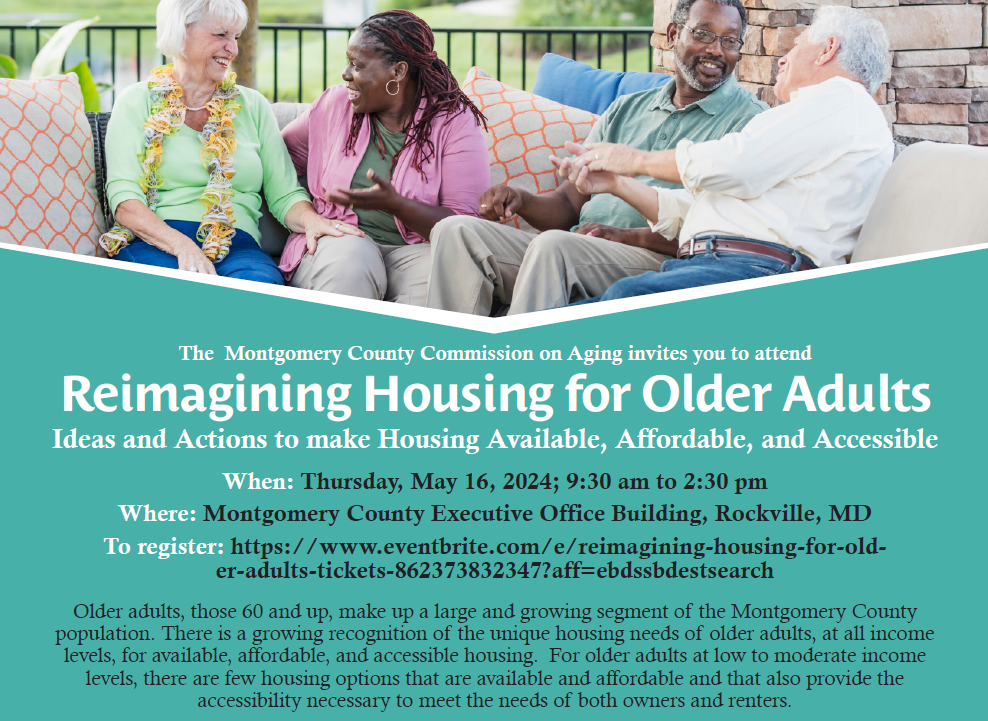 The Montgomery County Commission on Aging invites you to attend

Reimagining Housing for Older Adults

Ideas and Actions to make Housing Available, Affordable, and Accessible

When: Thursday, May 16, 2024; 9:30 am to 2:30 pm

Where: Montgomery County Executive Office Building, Rockville, MD

To register: https://www.eventbrite.com/e/reimagining-housing-for-older-adults-tickets-862373832347?aff=ebdssbdestsearch

Older adults, those 60 and up, make up a large and growing segment of the Montgomery County population. There is a growing recognition of the unique housing needs of older adults, at all income levels, for available, affordable, and accessible housing. For older adults at low to moderate income levels, there are few housing options that are available and affordable and that also provide the accessibility necessary to meet the needs of both owners and renters.